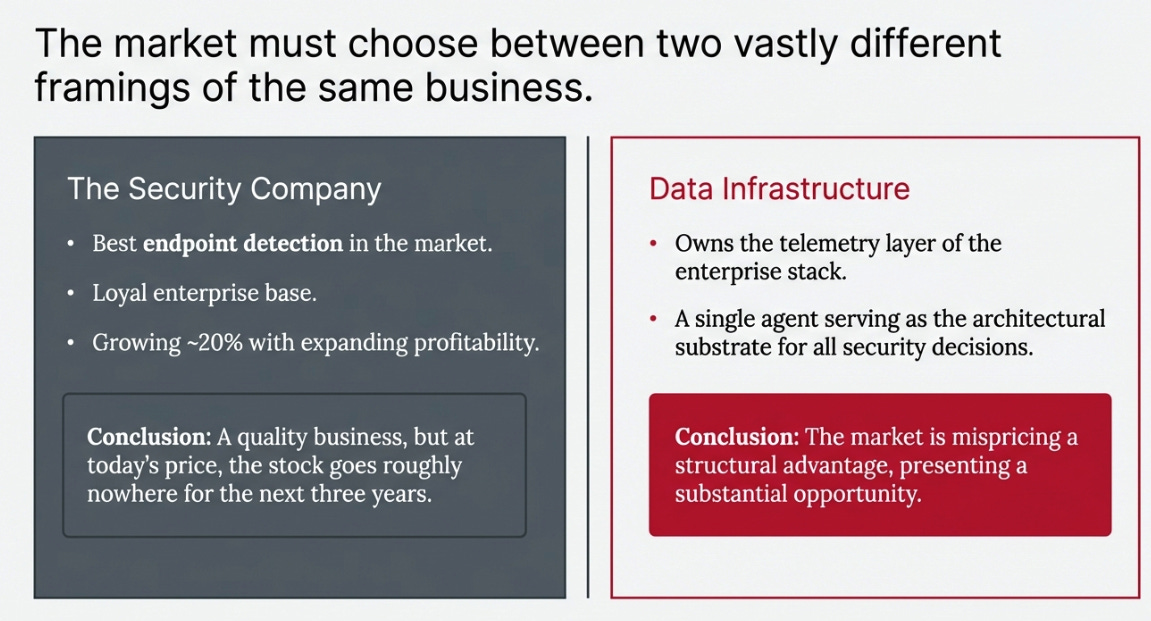 The market must choose between two vastly different framings of the same business.

The Security Company

• Best endpoint detection in the market.
• Loyal enterprise base.
• Growing ~20% with expanding profitability.

Conclusion: A quality business, but at today's price, the stock goes roughly nowhere for the next three years.

Data Infrastructure

• Owns the telemetry layer of the enterprise stack.
• A single agent serving as the architectural substrate for all security decisions.

Conclusion: The market is mispricing a structural advantage, presenting a substantial opportunity.